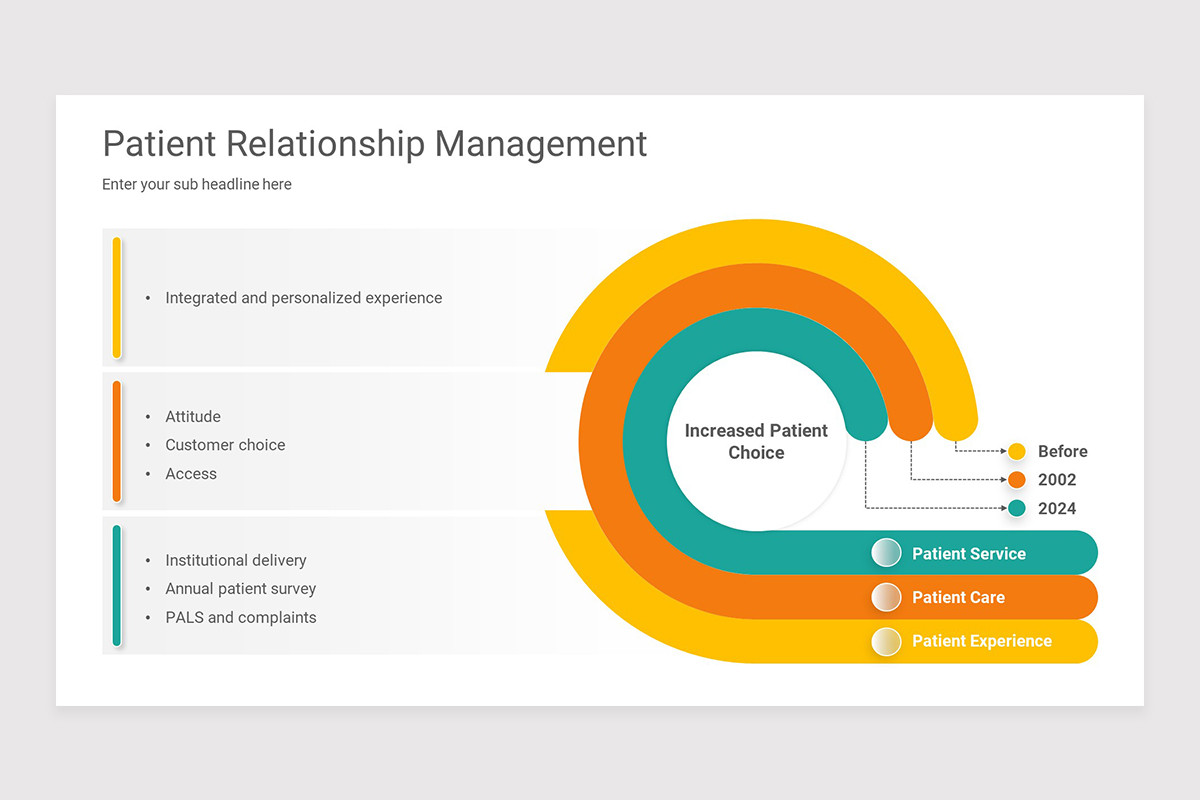 Patient Relationship Management

Enter your sub headline here

• Integrated and personalized experience

• Attitude
• Customer choice
• Access

• Institutional delivery
• Annual patient survey
• PALS and complaints

Increased Patient Choice

Before
2002
2024

Patient Service
Patient Care
Patient Experience